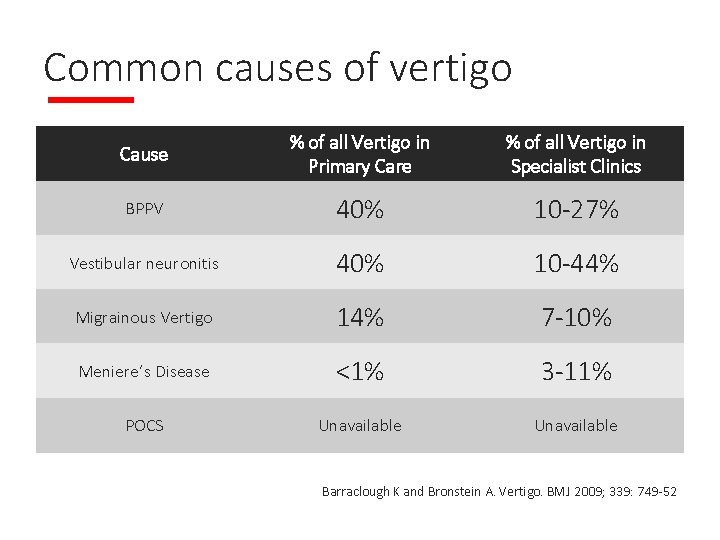 Common causes of vertigo

| Cause | % of all Vertigo in Primary Care | % of all Vertigo in Specialist Clinics |
|---|---|---|
| BPPV | 40% | 10-27% |
| Vestibular neuronitis | 40% | 10-44% |
| Migrainous Vertigo | 14% | 7-10% |
| Meniere's Disease | <1% | 3-11% |
| POCS | Unavailable | Unavailable |

Barraclough K and Bronstein A. Vertigo. BMJ 2009; 339: 749-52